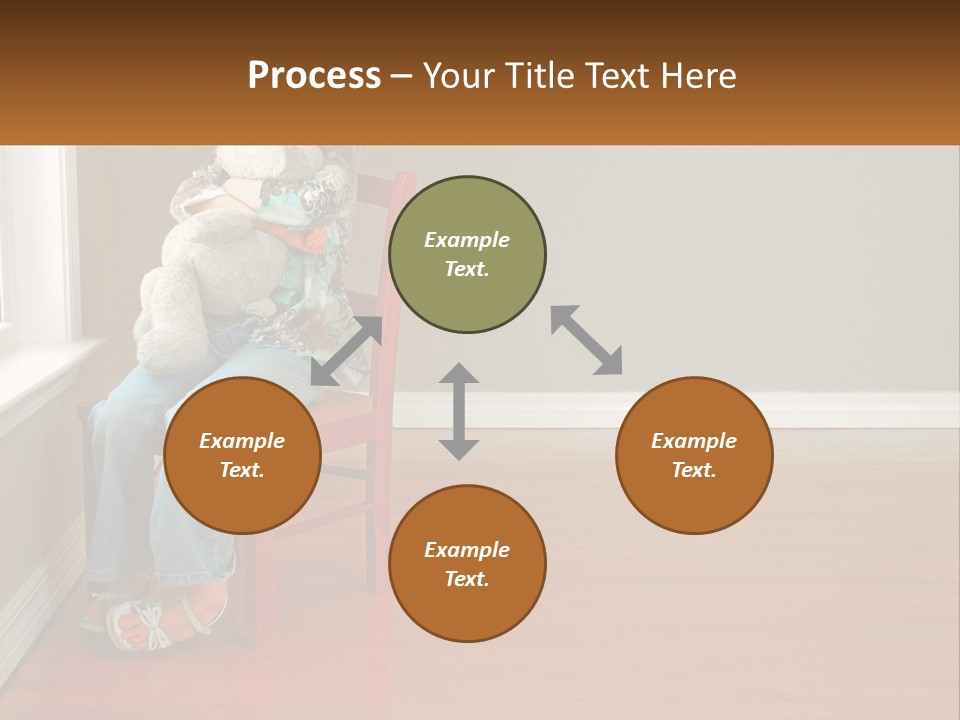 Process – Your Title Text Here

Example Text.

Example Text.

Example Text.

Example Text.